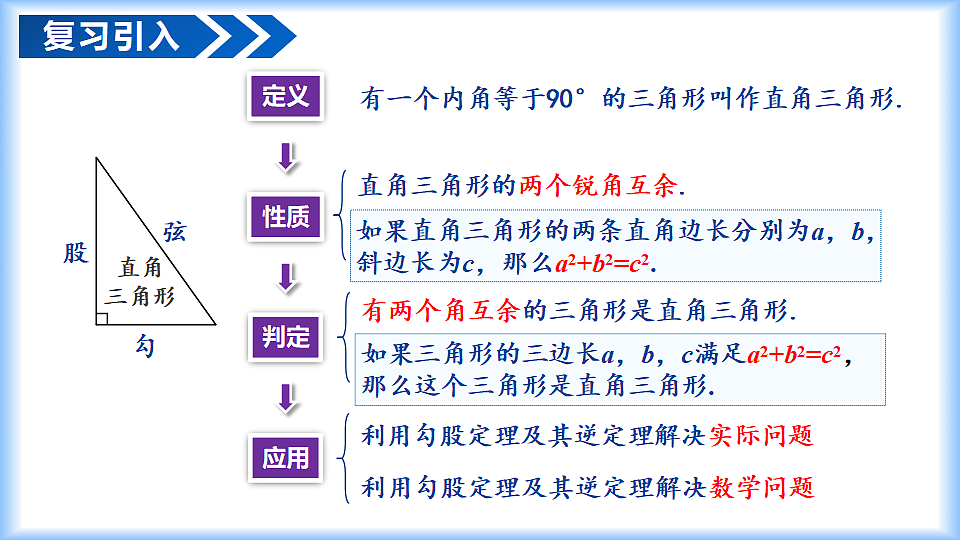 复习引入

股

弦

直角三角形

勾

定义

有一个内角等于90°的三角形叫作直角三角形.

性质

直角三角形的两个锐角互余.

如果直角三角形的两条直角边长分别为$a$，$b$，斜边长为$c$，那么$a^2+b^2=c^2$.

判定

有两个角互余的三角形是直角三角形.

如果三角形的三边长$a$，$b$，$c$满足$a^2+b^2=c^2$，那么这个三角形是直角三角形.

应用

利用勾股定理及其逆定理解决实际问题

利用勾股定理及其逆定理解决数学问题